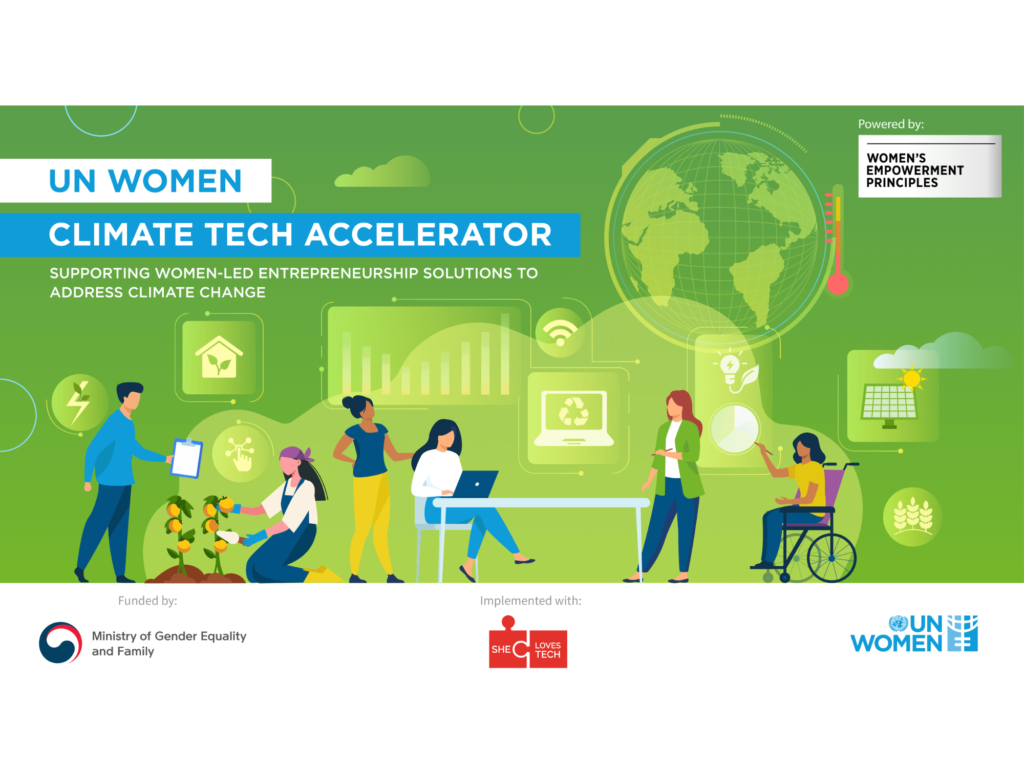 UN WOMEN
CLIMATE TECH ACCELERATOR
SUPPORTING WOMEN-LED ENTREPRENEURSHIP SOLUTIONS TO ADDRESS CLIMATE CHANGE

Powered by:
WOMEN'S EMPOWERMENT PRINCIPLES

Funded by:
Ministry of Gender Equality and Family

Implemented with:
SHE LOVES TECH

UN WOMEN